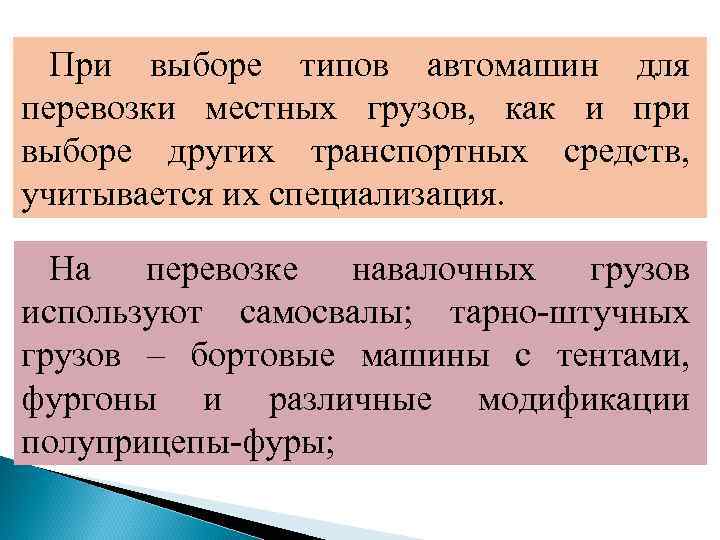 При выборе типов автомашин для перевозки местных грузов, как и при выборе других транспортных средств, учитывается их специализация.

На перевозке навалочных грузов используют самосвалы; тарно-штучных грузов – бортовые машины с тентами, фургоны и различные модификации полуприцепы-фуры;